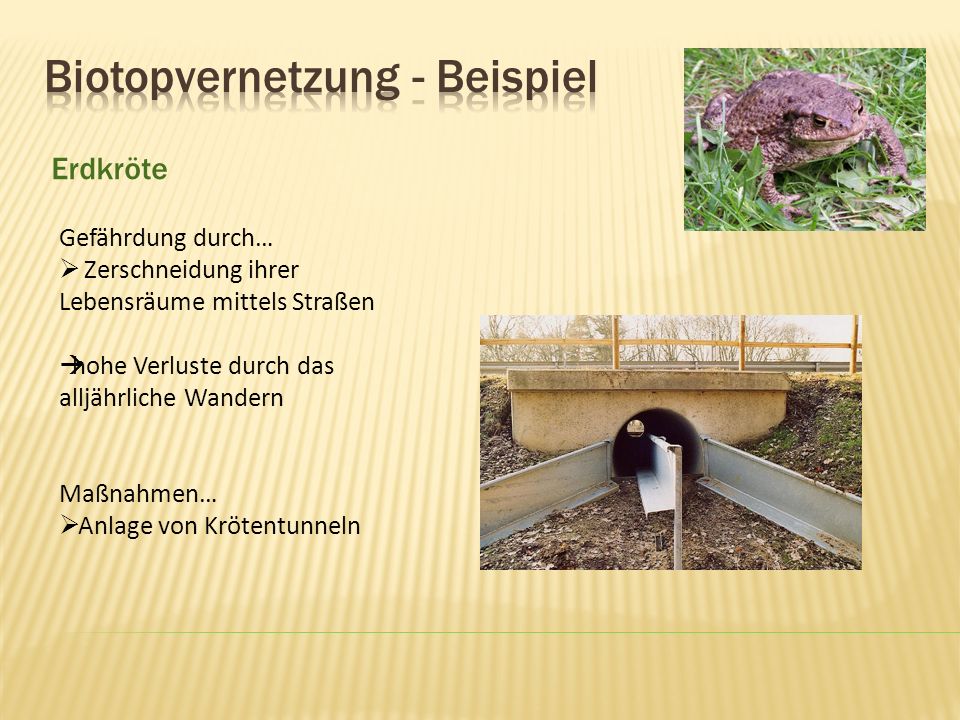 Biotopvernetzung - Beispiel

Erdkröte

Gefährdung durch…
➢ Zerschneidung ihrer Lebensräume mittels Straßen

→hohe Verluste durch das alljährliche Wandern

Maßnahmen…
➢Anlage von Krötentunneln